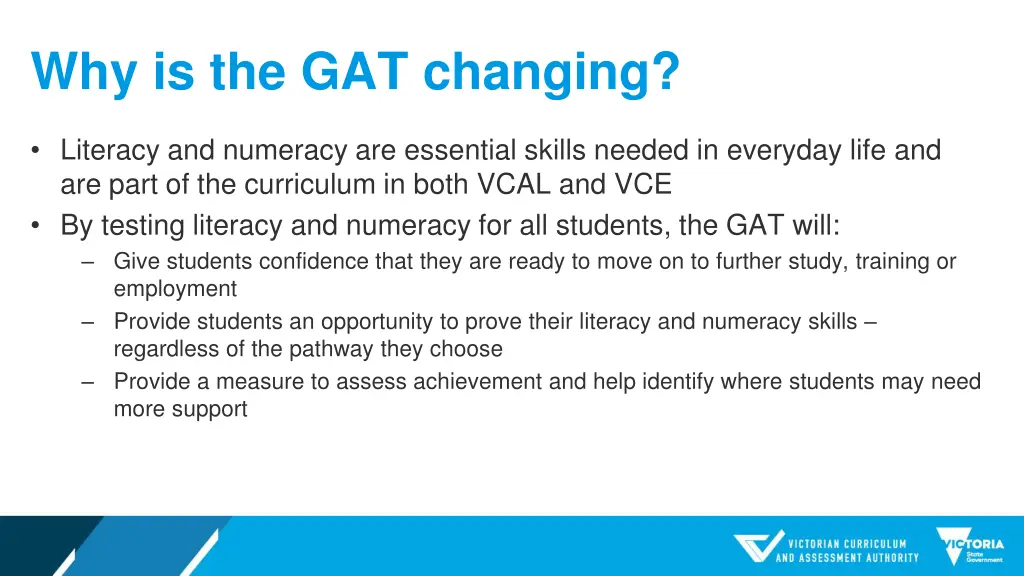 Why is the GAT changing?

• Literacy and numeracy are essential skills needed in everyday life and are part of the curriculum in both VCAL and VCE
• By testing literacy and numeracy for all students, the GAT will:
– Give students confidence that they are ready to move on to further study, training or employment
– Provide students an opportunity to prove their literacy and numeracy skills – regardless of the pathway they choose
– Provide a measure to assess achievement and help identify where students may need more support

VICTORIAN CURRICULUM AND ASSESSMENT AUTHORITY

VICTORIA State Government